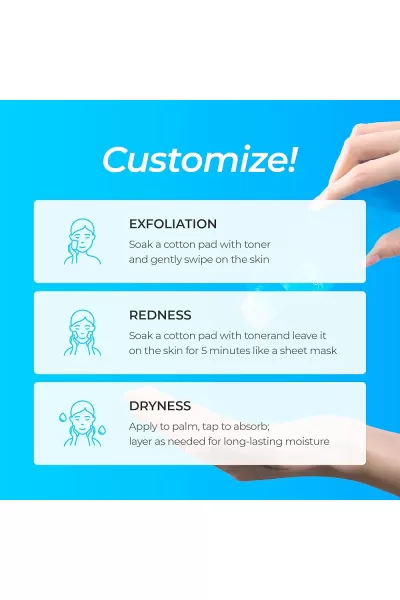 Customize!

EXFOLIATION
Soak a cotton pad with toner and gently swipe on the skin

REDNESS
Soak a cotton pad with tonerand leave it on the skin for 5 minutes like a sheet mask

DRYNESS
Apply to palm, tap to absorb; layer as needed for long-lasting moisture